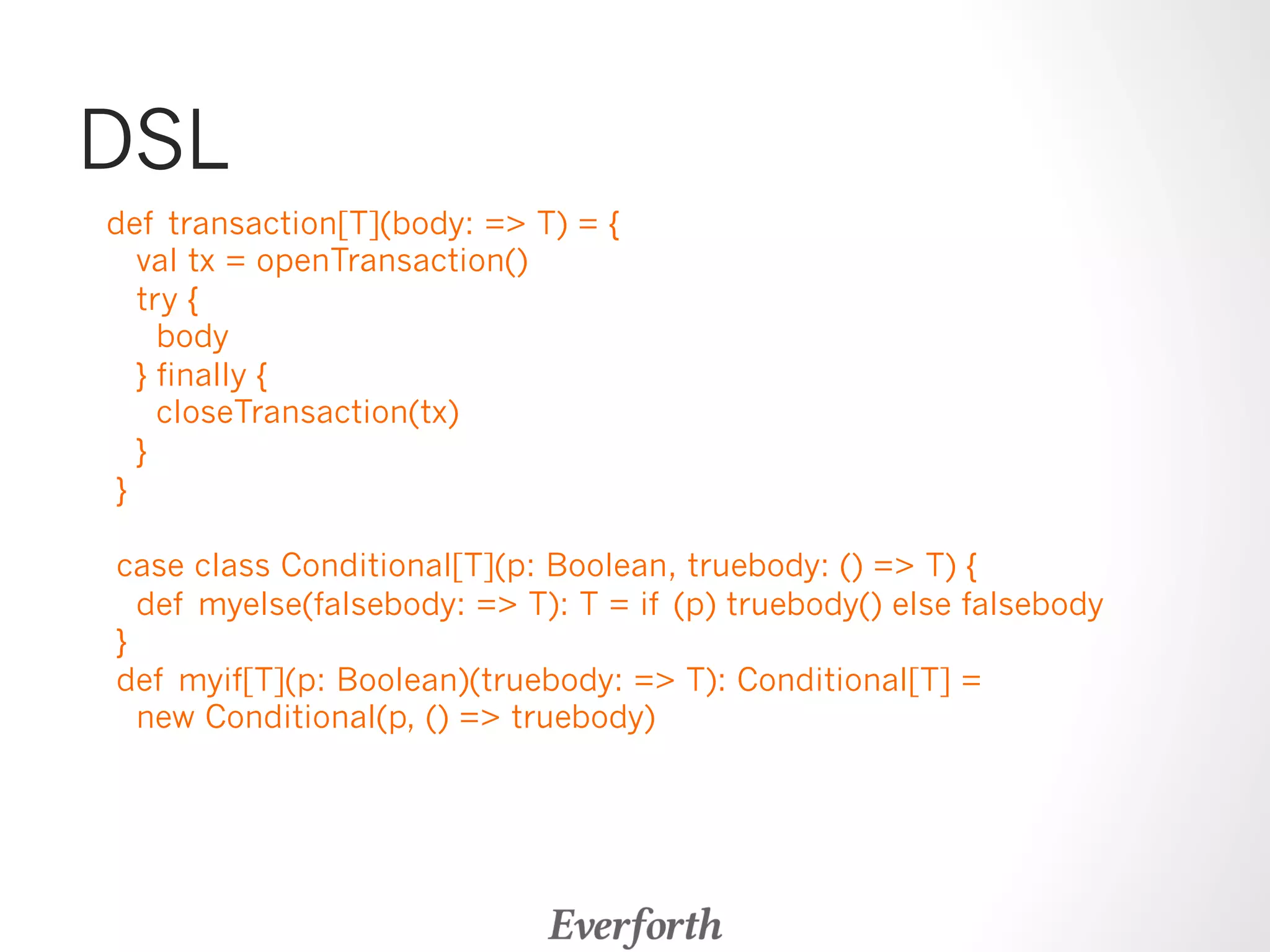 DSL

def transaction[T](body: => T) = {
  val tx = openTransaction()
  try {
    body
  } finally {
    closeTransaction(tx)
  }
}

case class Conditional[T](p: Boolean, truebody: () => T) {
  def myelse(falsebody: => T): T = if (p) truebody() else falsebody
}
def myif[T](p: Boolean)(truebody: => T): Conditional[T] =
  new Conditional(p, () => truebody)

Everforth